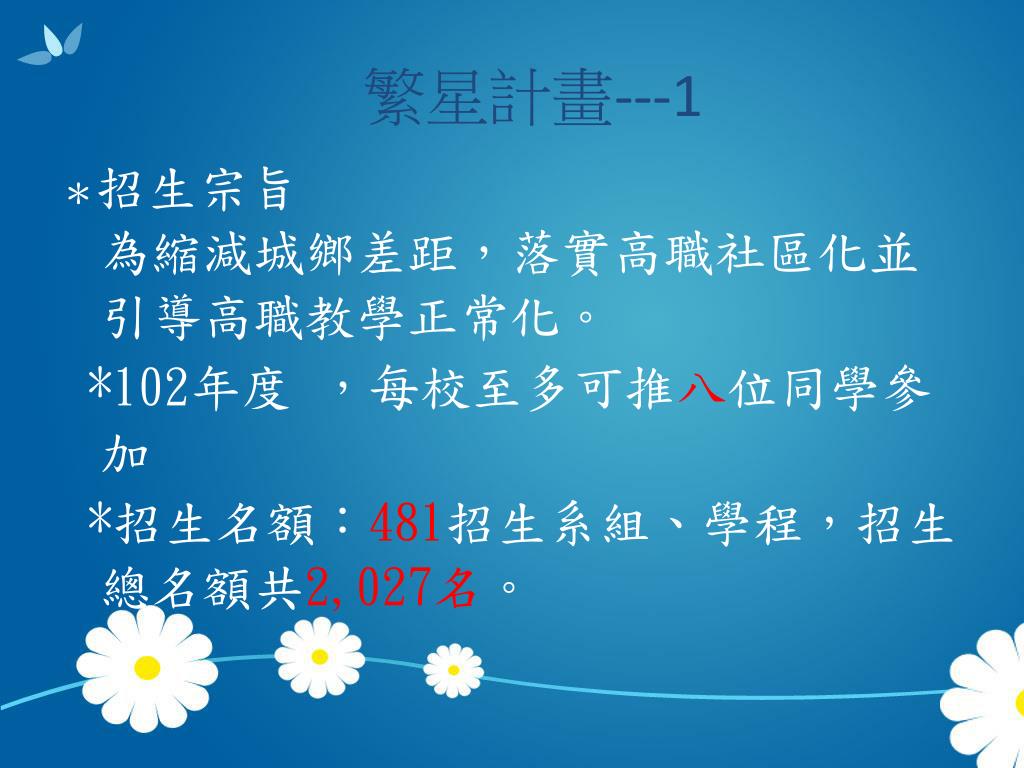 繁星計畫---1

*招生宗旨
為縮減城鄉差距，落實高職社區化並引導高職教學正常化。

*102年度 ，每校至多可推八位同學參加

*招生名額：481招生系組、學程，招生總名額共2,027名。